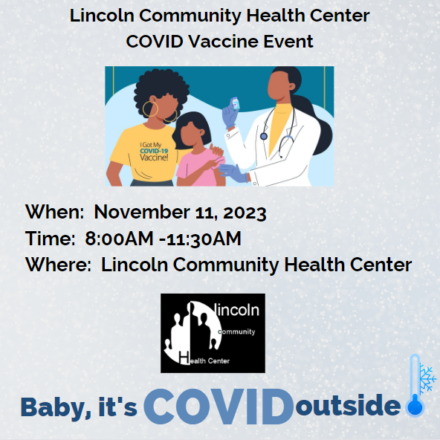 Lincoln Community Health Center
COVID Vaccine Event

I Got My COVID-19 Vaccine!

When: November 11, 2023
Time: 8:00AM -11:30AM
Where: Lincoln Community Health Center

lincoln
community
Health Center

Baby, it's COVID outside